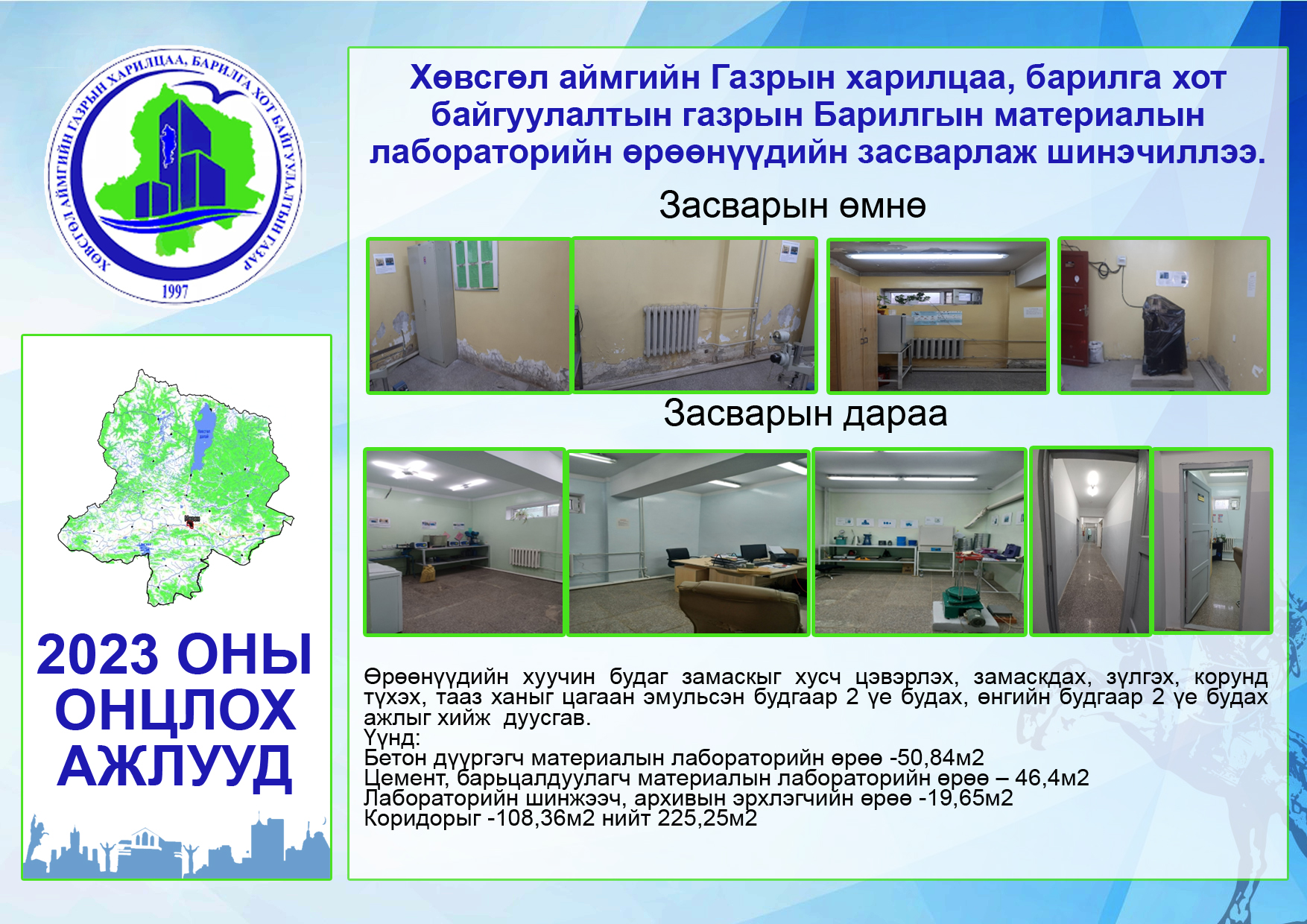 ХӨВСГӨЛ АЙМГИЙН ГАЗРЫН ХАРИЛЦАА, БАРИЛГА ХОТ БАЙГУУЛАЛТЫН ГАЗАР
1997

2023 ОНЫ ОНЦЛОХ АЖЛУУД

Хөвсгөл аймгийн Газрын харилцаа, барилга хот байгуулалтын газрын Барилгын материалын лабораторийн өрөөнүүдийн засварлаж шинэчиллээ.

Засварын өмнө

Засварын дараа

Өрөөнүүдийн хуучин будаг замаскыг хусч цэвэрлэх, замаскдах, зүлгэх, корунд түхэх, тааз ханыг цагаан эмульсэн будгаар 2 үе будах, өнгийн будгаар 2 үе будах ажлыг хийж дуусгав.
Үүнд:
Бетон дүүргэгч материалын лабораторийн өрөө -50,84м2
Цемент, барьцалдуулагч материалын лабораторийн өрөө – 46,4м2
Лабораторийн шинжээч, архивын эрхлэгчийн өрөө -19,65м2
Коридорыг -108,36м2 нийт 225,25м2